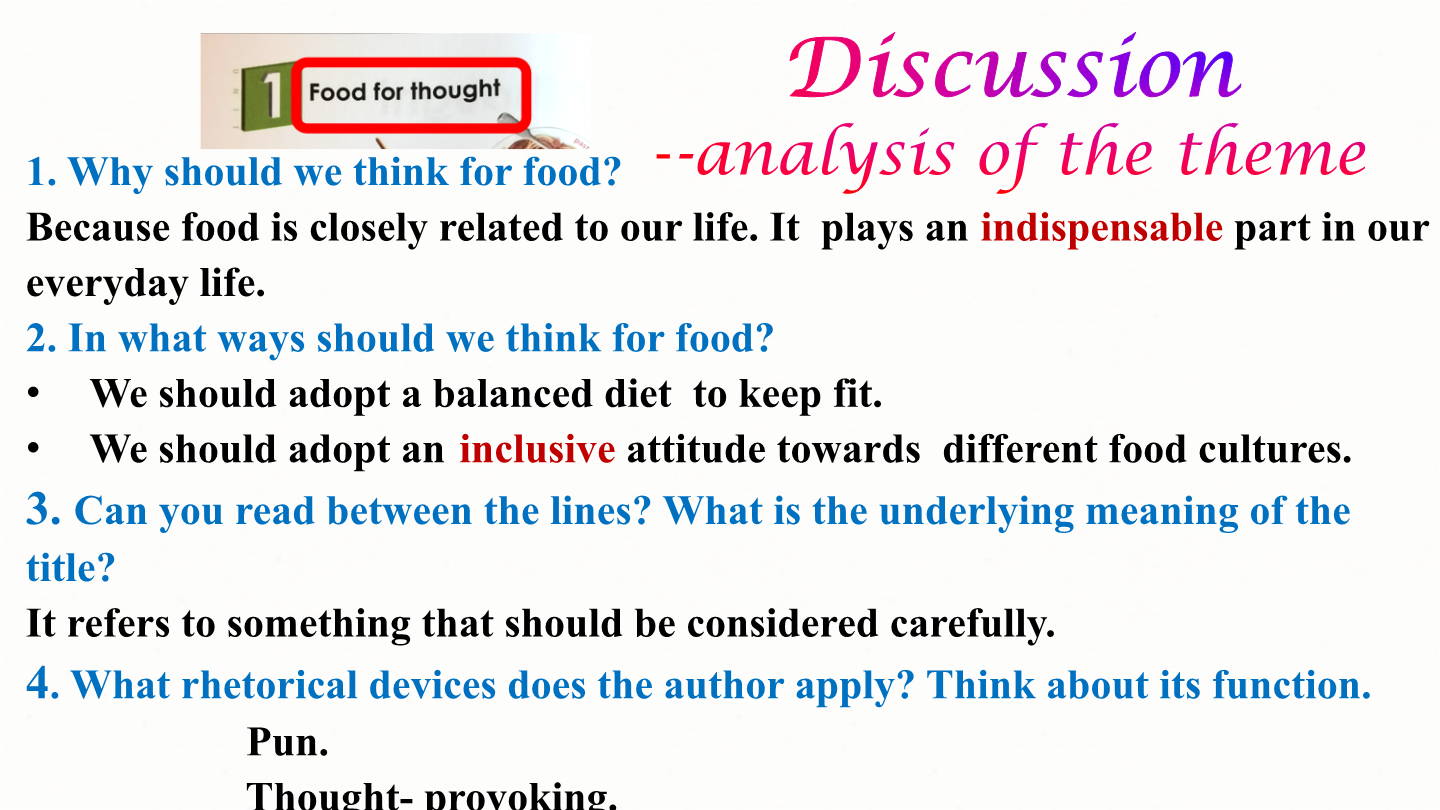 1 Food for thought

Discussion
--analysis of the theme

1. Why should we think for food?
Because food is closely related to our life. It plays an indispensable part in our everyday life.

2. In what ways should we think for food?
• We should adopt a balanced diet to keep fit.
• We should adopt an inclusive attitude towards different food cultures.

3. Can you read between the lines? What is the underlying meaning of the title?
It refers to something that should be considered carefully.

4. What rhetorical devices does the author apply? Think about its function.
Pun.
Thought- provoking.